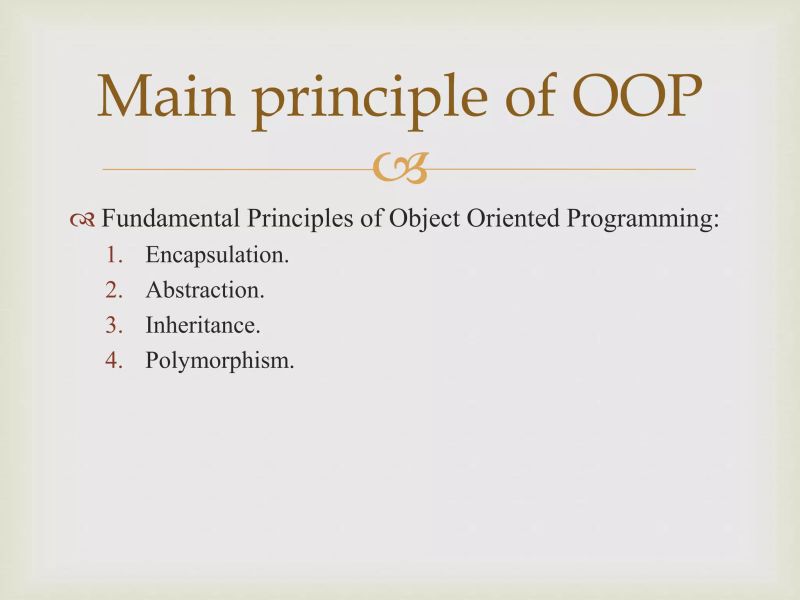 Main principle of OOP

Fundamental Principles of Object Oriented Programming:
1. Encapsulation.
2. Abstraction.
3. Inheritance.
4. Polymorphism.